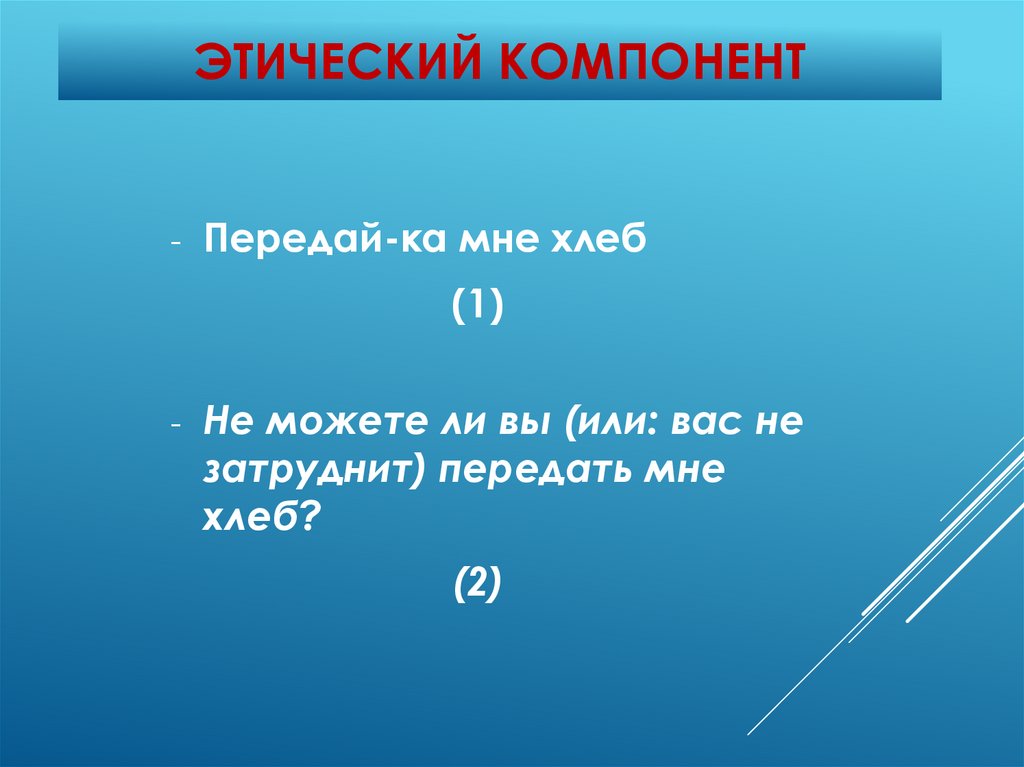 ЭТИЧЕСКИЙ КОМПОНЕНТ

- Передай-ка мне хлеб

(1)

- Не можете ли вы (или: вас не затруднит) передать мне хлеб?

(2)